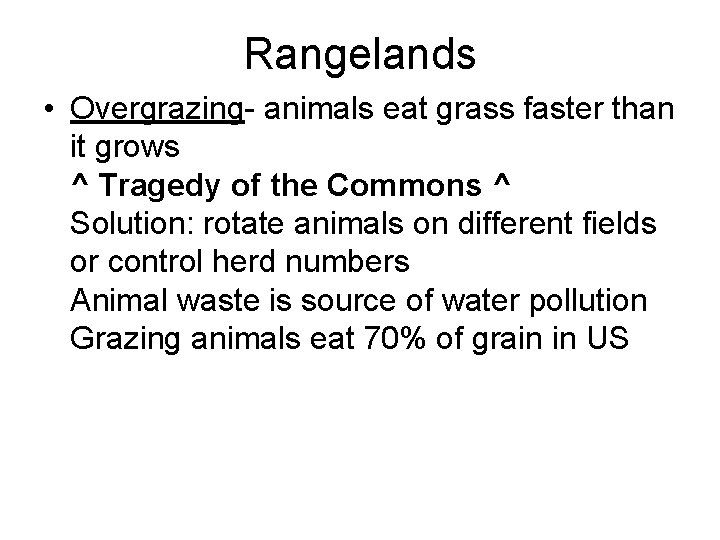 Rangelands

• Overgrazing- animals eat grass faster than it grows
^ Tragedy of the Commons ^
Solution: rotate animals on different fields or control herd numbers
Animal waste is source of water pollution
Grazing animals eat 70% of grain in US